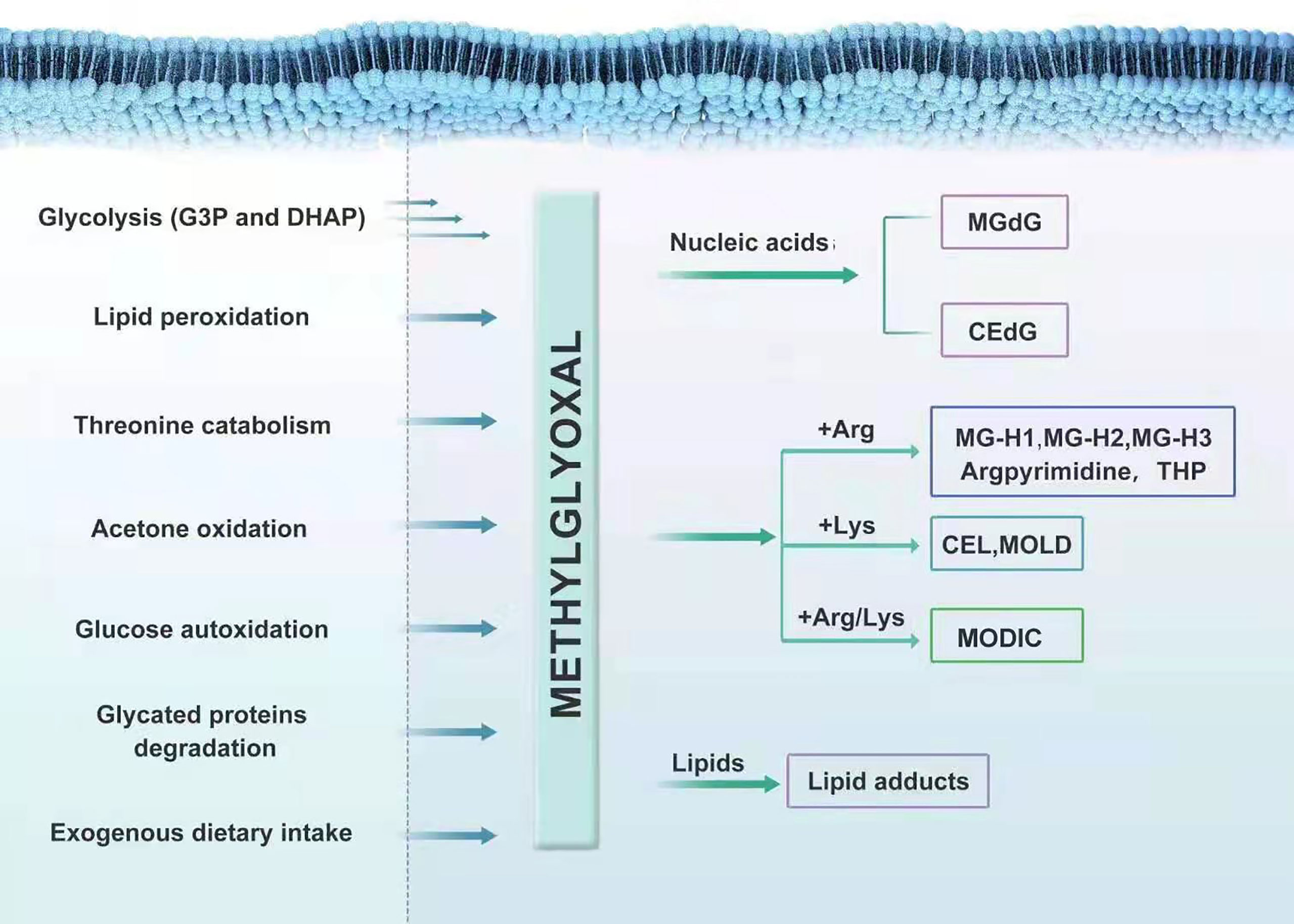 Glycolysis (G3P and DHAP)

Lipid peroxidation

Threonine catabolism

Acetone oxidation

Glucose autoxidation

Glycated proteins degradation

Exogenous dietary intake

METHYLGLYOXAL

Nucleic acids

MGdG

CEdG

+Arg

MG-H1,MG-H2,MG-H3 Argpyrimidine, THP

+Lys

CEL,MOLD

+Arg/Lys

MODIC

Lipids

Lipid adducts